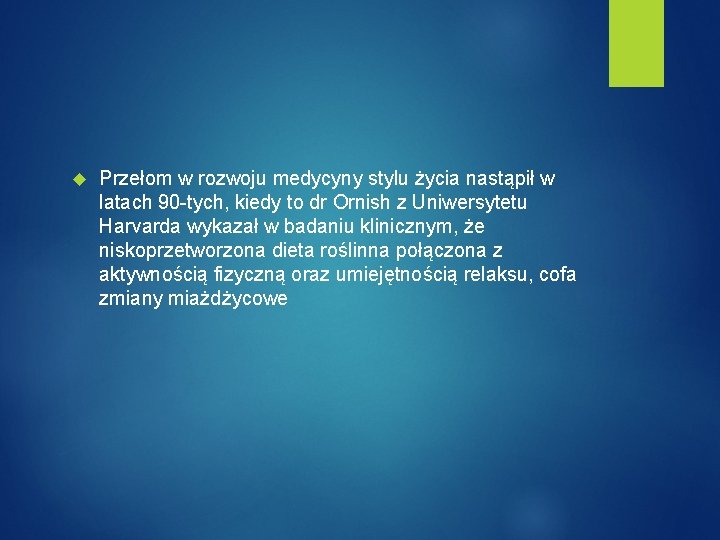 Przełom w rozwoju medycyny stylu życia nastąpił w latach 90-tych, kiedy to dr Ornish z Uniwersytetu Harvarda wykazał w badaniu klinicznym, że niskoprzetworzona dieta roślinna połączona z aktywnością fizyczną oraz umiejętnością relaksu, cofa zmiany miażdżycowe